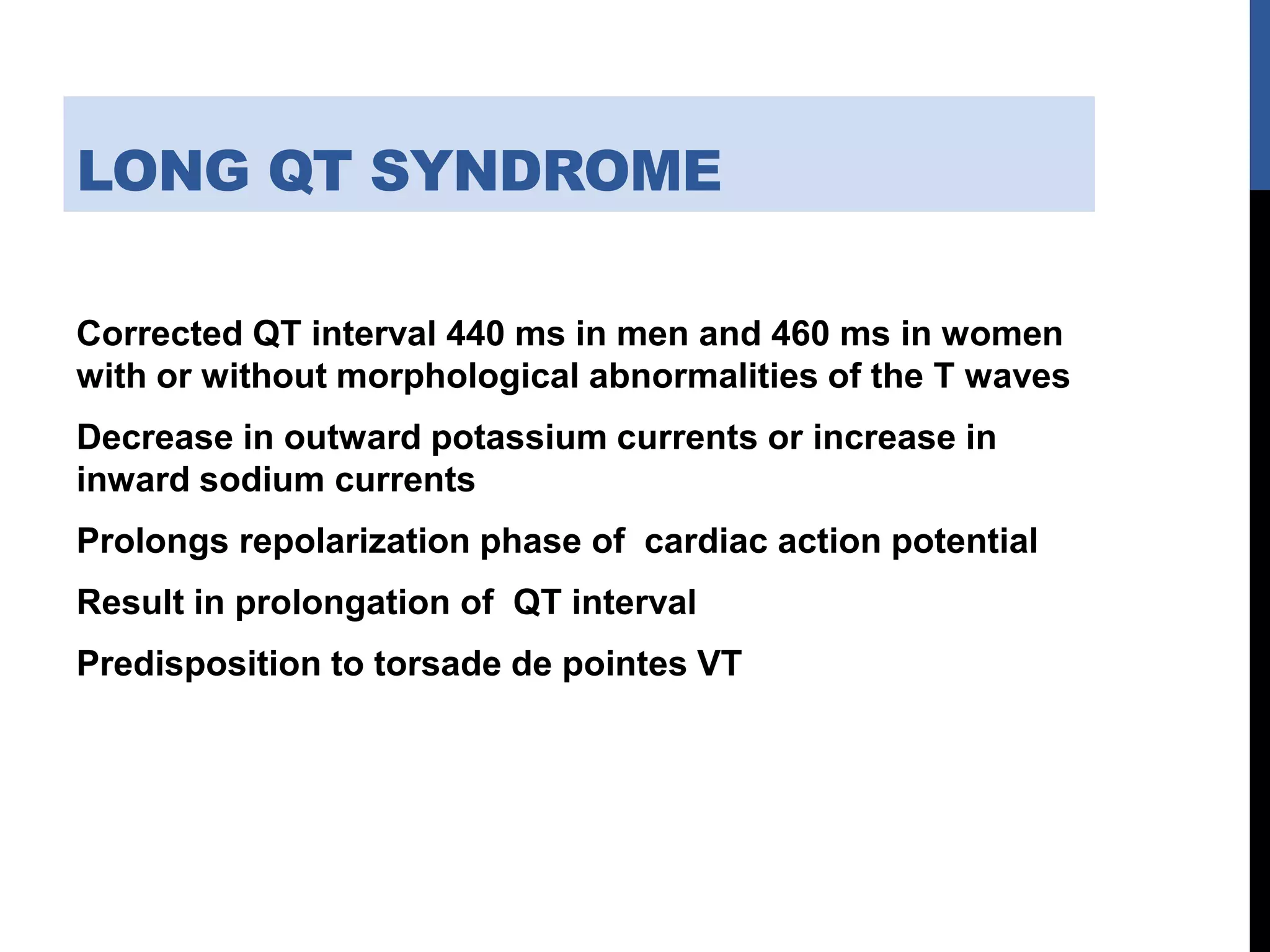 LONG QT SYNDROME

Corrected QT interval 440 ms in men and 460 ms in women with or without morphological abnormalities of the T waves

Decrease in outward potassium currents or increase in inward sodium currents

Prolongs repolarization phase of cardiac action potential

Result in prolongation of QT interval

Predisposition to torsade de pointes VT